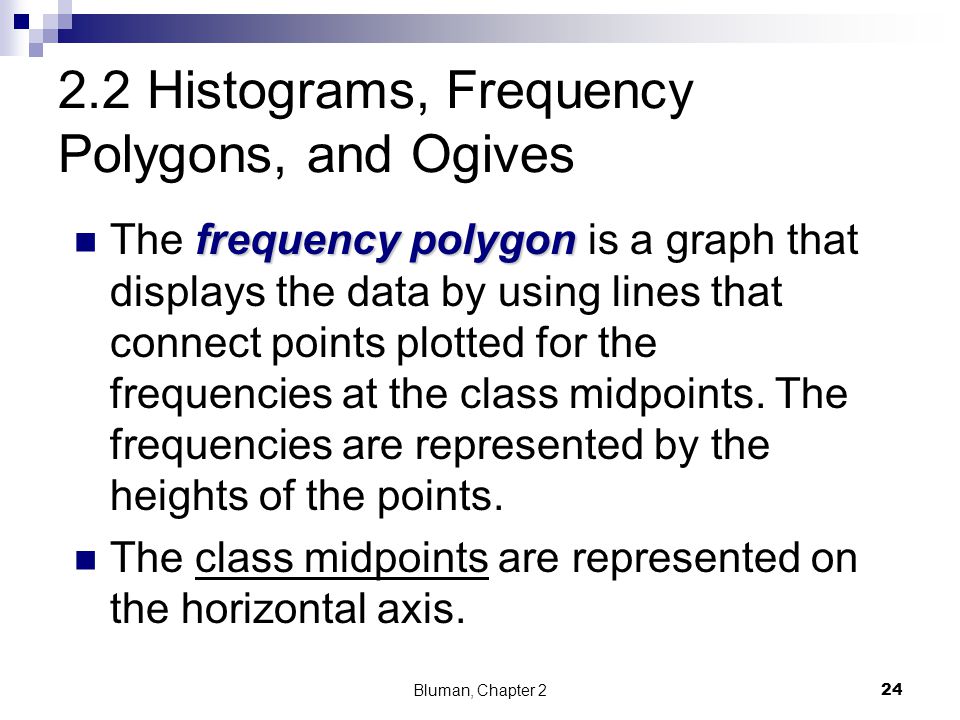 2.2 Histograms, Frequency Polygons, and Ogives

The frequency polygon is a graph that displays the data by using lines that connect points plotted for the frequencies at the class midpoints. The frequencies are represented by the heights of the points.

The class midpoints are represented on the horizontal axis.

Bluman, Chapter 2

24